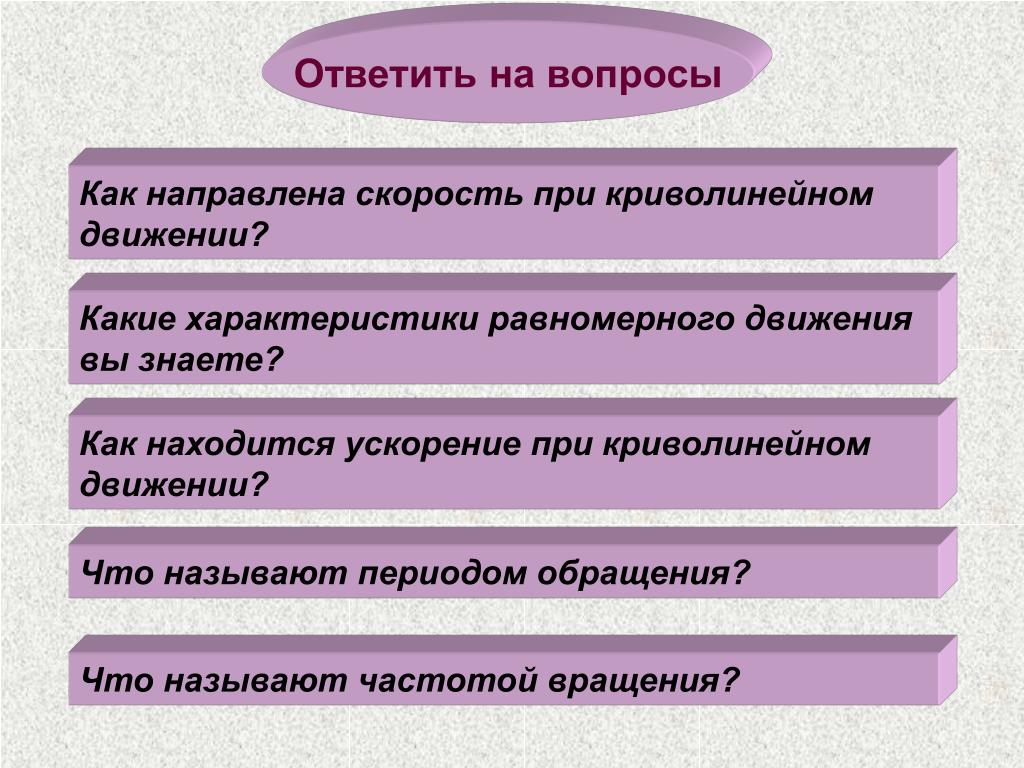 Ответить на вопросы

Как направлена скорость при криволинейном движении?

Какие характеристики равномерного движения вы знаете?

Как находится ускорение при криволинейном движении?

Что называют периодом обращения?

Что называют частотой вращения?